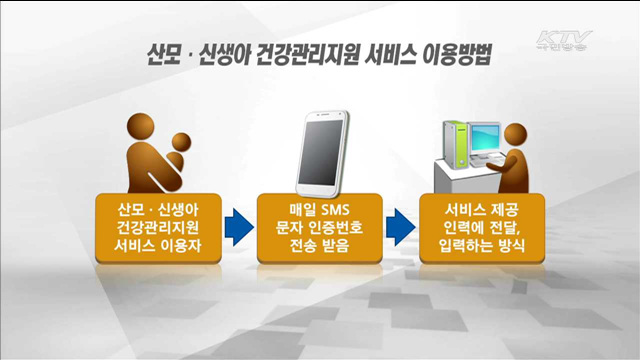 KTV 국민방송

산모 · 신생아 건강관리지원 서비스 이용방법

산모 · 신생아 건강관리지원 서비스 이용자

매일 SMS 문자 인증번호 전송 받음

서비스 제공 인력에 전달, 입력하는 방식